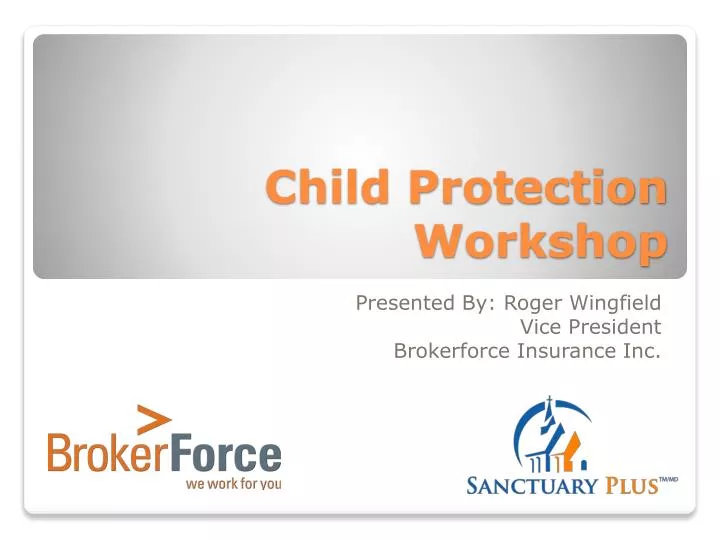 Child Protection Workshop

Presented By: Roger Wingfield
Vice President
Brokerforce Insurance Inc.

BrokerForce
we work for you

SANCTUARY PLUS™/MD